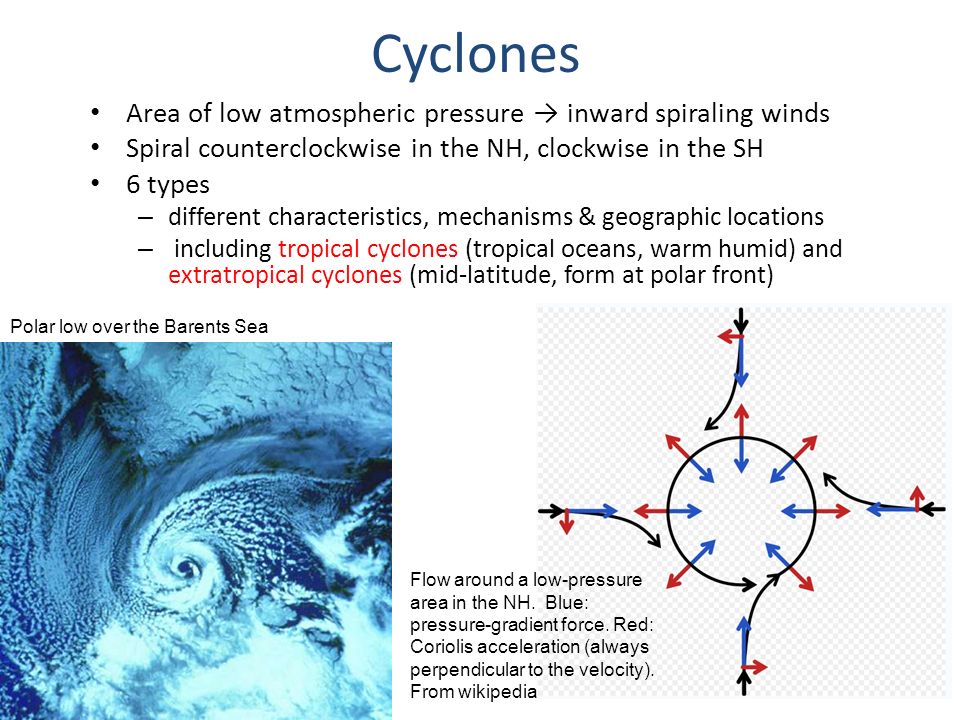 Cyclones

• Area of low atmospheric pressure → inward spiraling winds
• Spiral counterclockwise in the NH, clockwise in the SH
• 6 types
– different characteristics, mechanisms & geographic locations
– including tropical cyclones (tropical oceans, warm humid) and extratropical cyclones (mid-latitude, form at polar front)

Polar low over the Barents Sea

Flow around a low-pressure area in the NH. Blue: pressure-gradient force. Red: Coriolis acceleration (always perpendicular to the velocity). From wikipedia